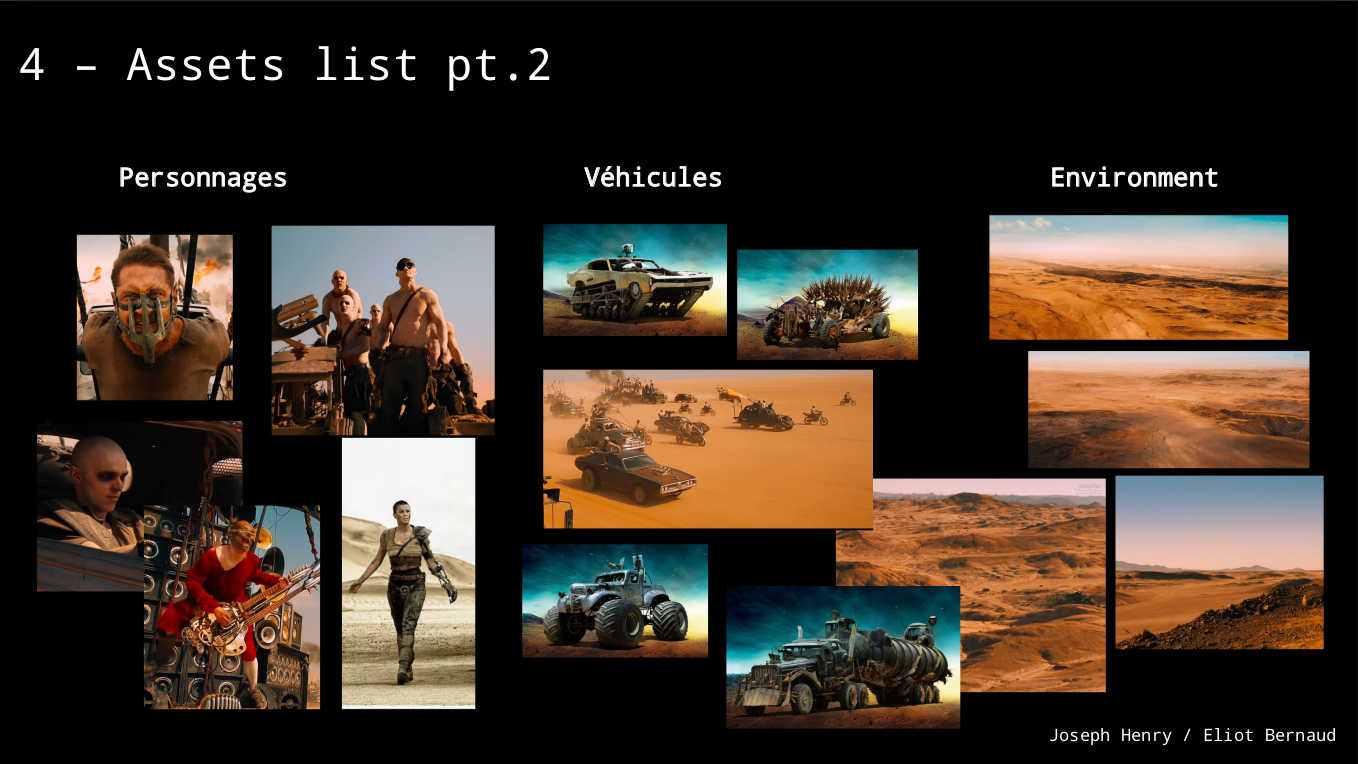 4 – Assets list pt.2

Personnages

Véhicules

Environment

Joseph Henry / Eliot Bernaud